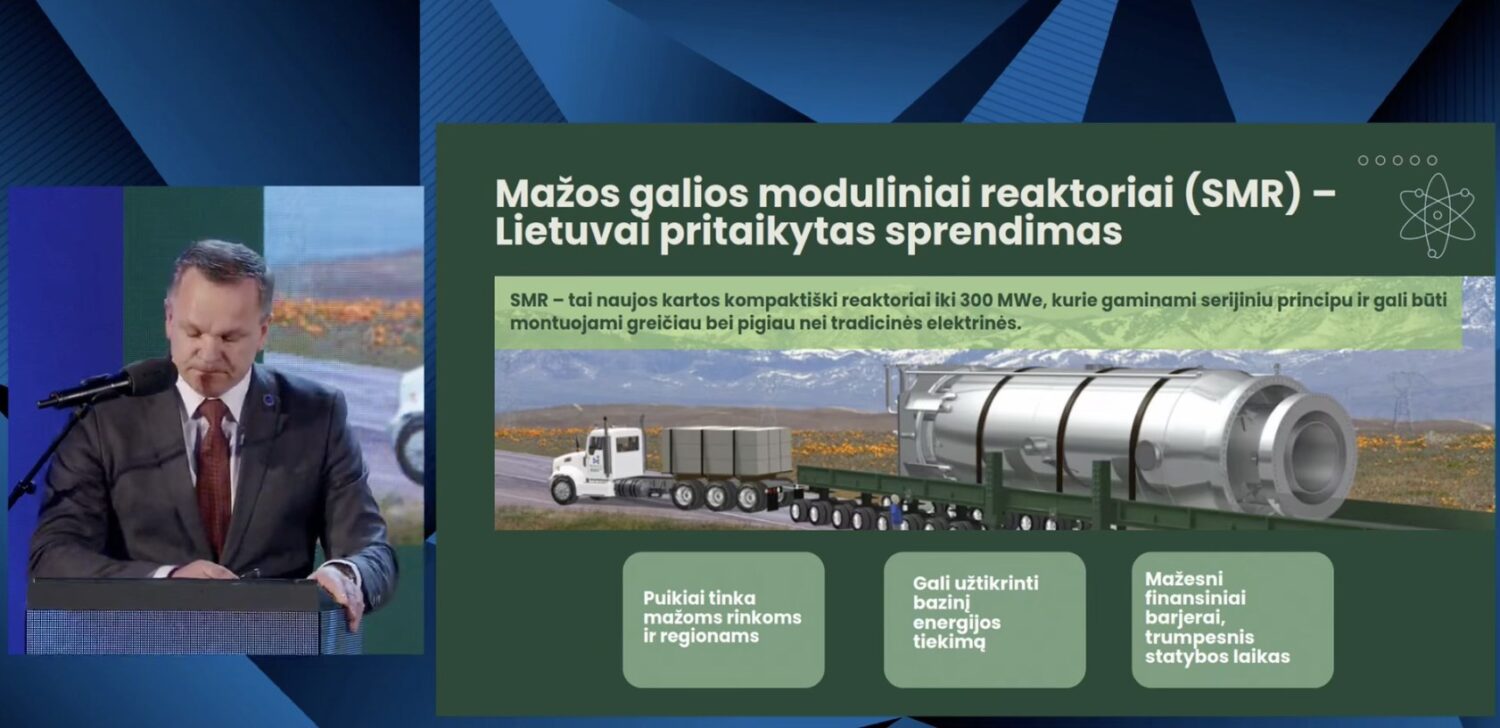 Mažos galios moduliniai reaktoriai (SMR) – Lietuvai pritaikytas sprendimas

SMR – tai naujos kartos kompaktiški reaktoriai iki 300 MWe, kurie gaminami serijiniu principu ir gali būti montuojami greičiau bei pigiau nei tradicinės elektrinės.

Puikiai tinka mažoms rinkoms ir regionams

Gali užtikrinti bazinį energijos tiekimą

Mažesni finansiniai barjerai, trumpesnis statybos laikas